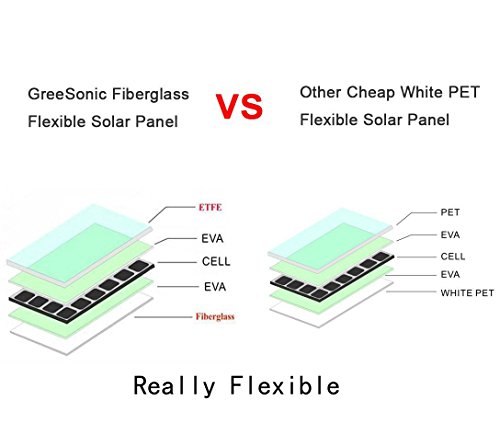 GreeSonic Fiberglass
Flexible Solar Panel

VS

Other Cheap White PET
Flexible Solar Panel

ETFE
EVA
CELL
EVA
Fiberglass

PET
EVA
CELL
EVA
WHITE PET

Really Flexible